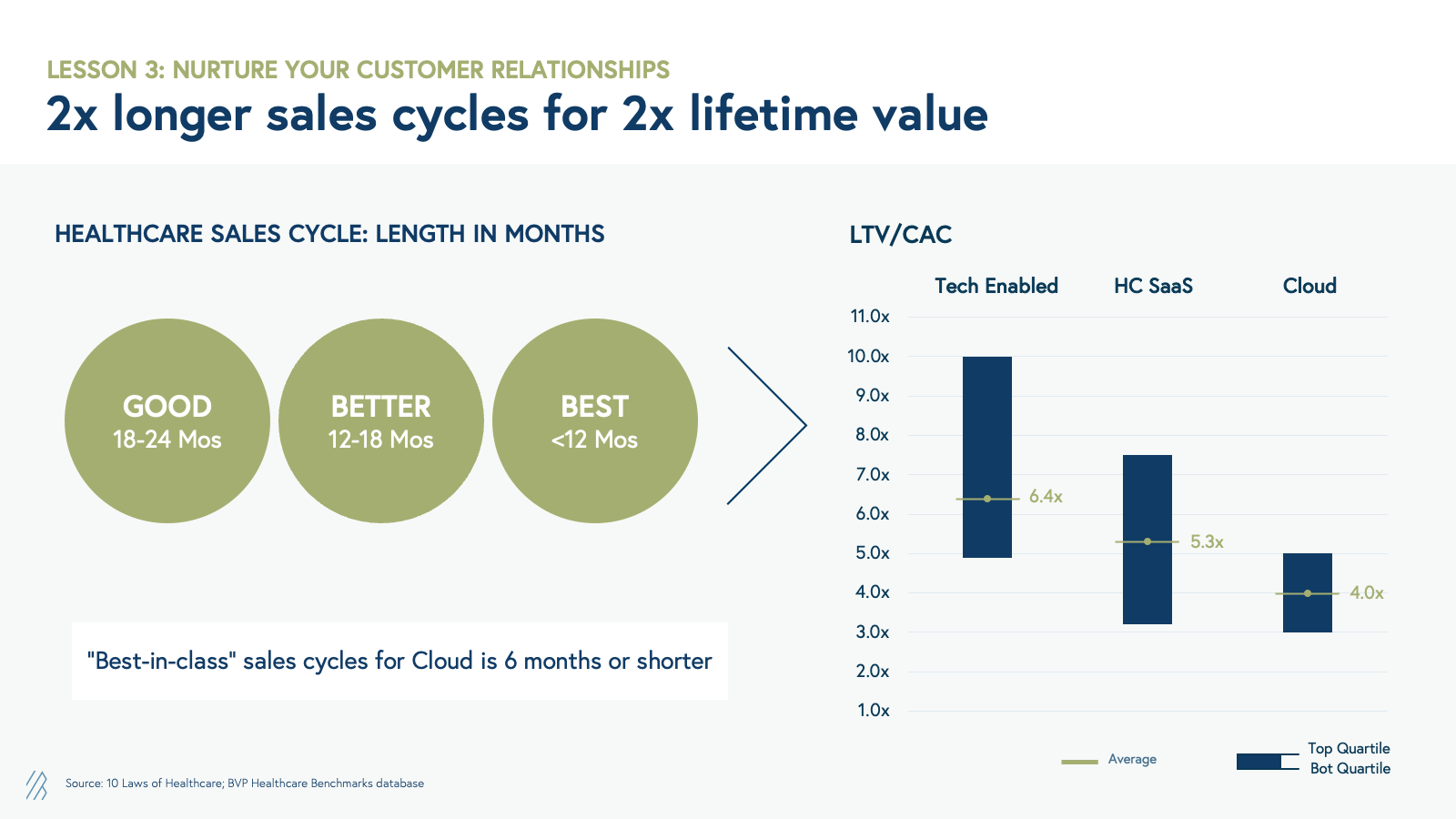 LESSON 3: NURTURE YOUR CUSTOMER RELATIONSHIPS

2x longer sales cycles for 2x lifetime value

HEALTHCARE SALES CYCLE: LENGTH IN MONTHS

GOOD
18-24 Mos

BETTER
12-18 Mos

BEST
<12 Mos

"Best-in-class" sales cycles for Cloud is 6 months or shorter

LTV/CAC

Tech Enabled
HC SaaS
Cloud

11.0x
10.0x
9.0x
8.0x
7.0x
6.0x
5.0x
4.0x
3.0x
2.0x
1.0x

6.4x
5.3x
4.0x

Average
Top Quartile
Bot Quartile

Source: 10 Laws of Healthcare; BVP Healthcare Benchmarks database